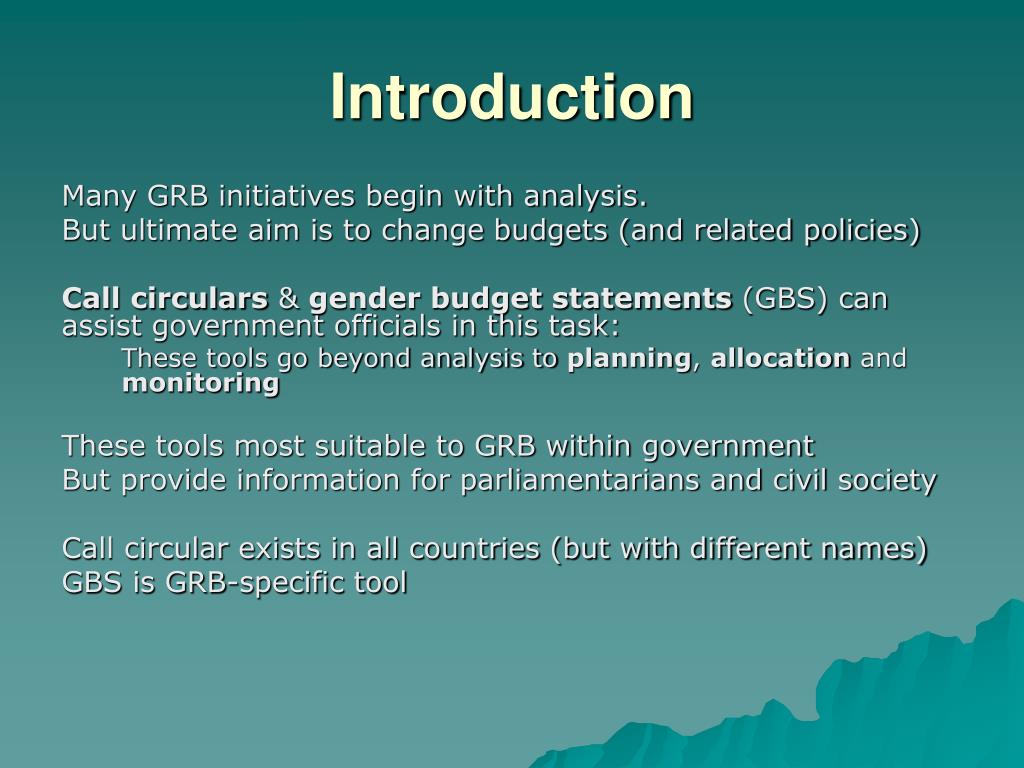 Introduction

Many GRB initiatives begin with analysis.
But ultimate aim is to change budgets (and related policies)

Call circulars & gender budget statements (GBS) can assist government officials in this task:

These tools go beyond analysis to planning, allocation and monitoring

These tools most suitable to GRB within government
But provide information for parliamentarians and civil society

Call circular exists in all countries (but with different names)
GBS is GRB-specific tool